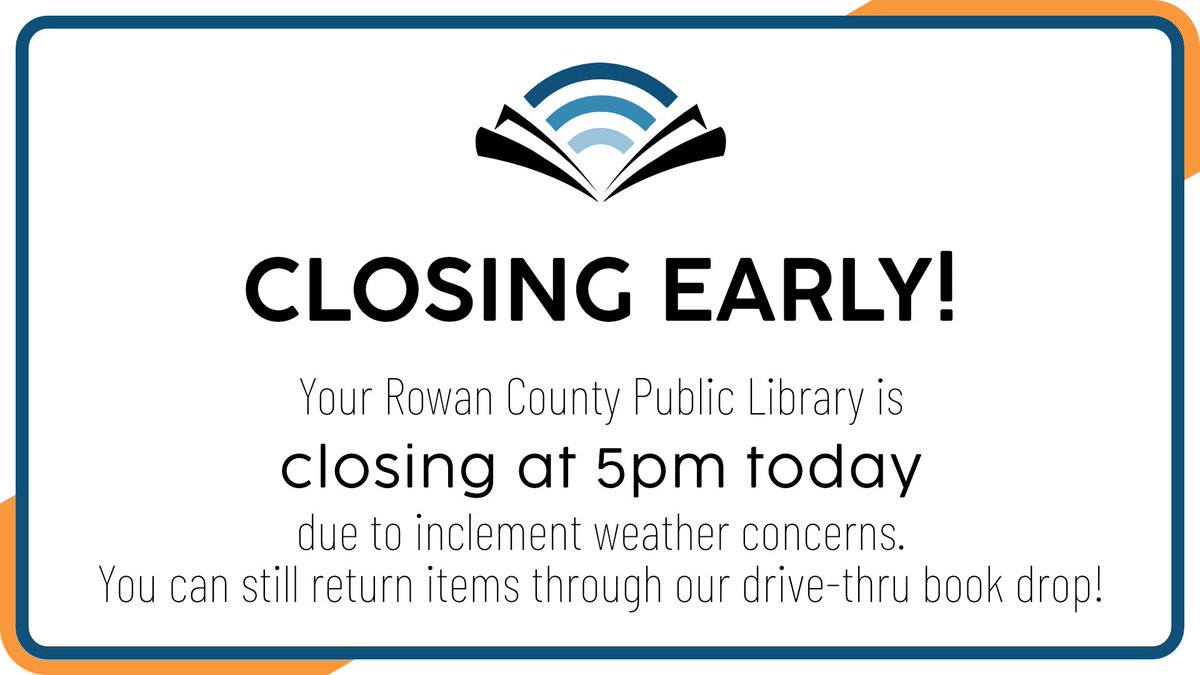 CLOSING EARLY!

Your Rowan County Public Library is
closing at 5pm today
due to inclement weather concerns.
You can still return items through our drive-thru book drop!